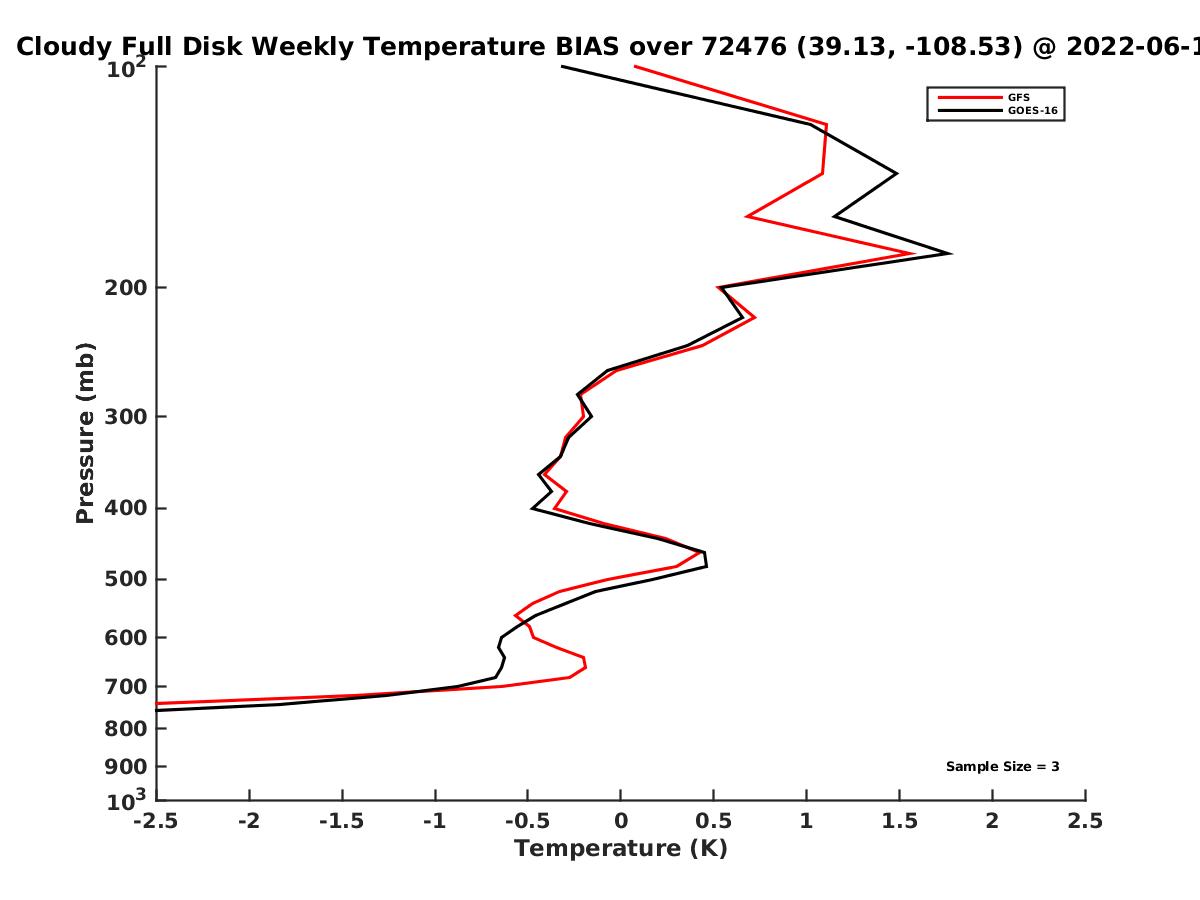 Cloudy Full Disk Weekly Temperature BIAS over 72476 (39.13, -108.53) @ 2022-06-1

GFS
GOES-16

Pressure (mb)

$10^2$
200
300
400
500
600
700
800
900
$10^3$

Sample Size = 3

-2.5
-2
-1.5
-1
-0.5
0
0.5
1
1.5
2
2.5

Temperature (K)